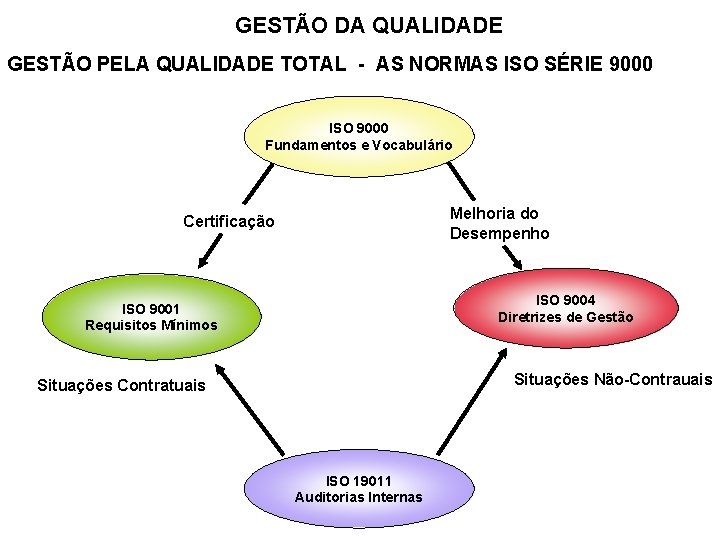 GESTÃO DA QUALIDADE

GESTÃO PELA QUALIDADE TOTAL - AS NORMAS ISO SÉRIE 9000

ISO 9000
Fundamentos e Vocabulário

Certificação

Melhoria do Desempenho

ISO 9001
Requisitos Mínimos

ISO 9004
Diretrizes de Gestão

Situações Contratuais

Situações Não-Contrauais

ISO 19011
Auditorias Internas